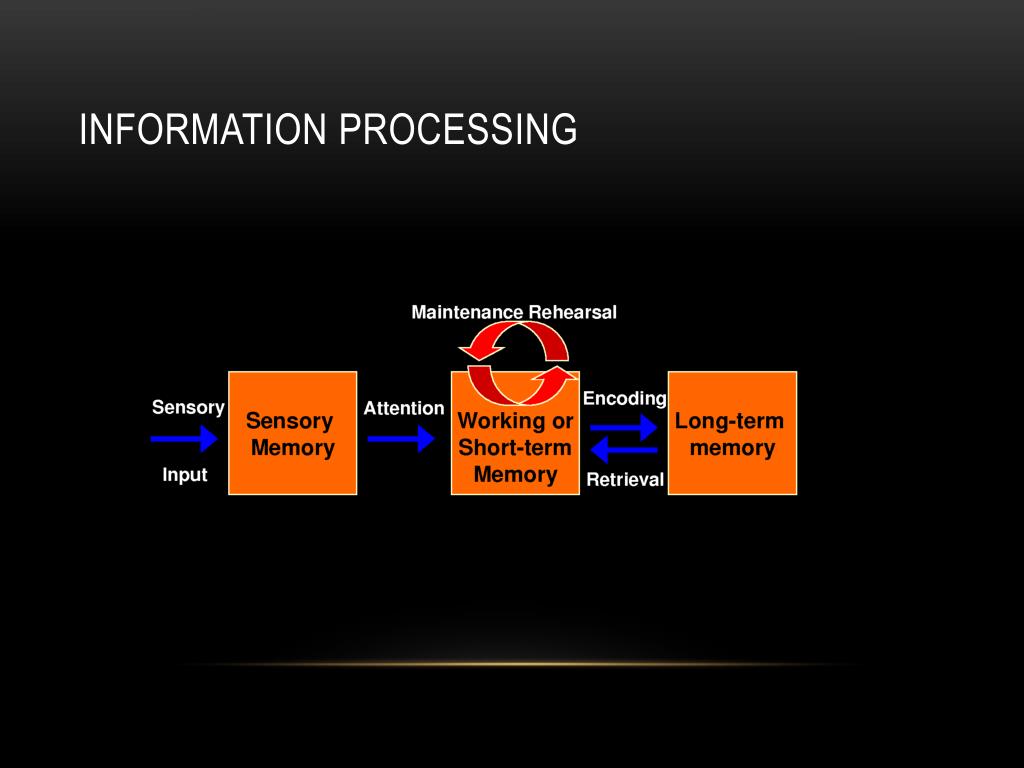 INFORMATION PROCESSING

Maintenance Rehearsal

Sensory Input

Sensory Memory

Attention

Working or Short-term Memory

Encoding

Retrieval

Long-term memory